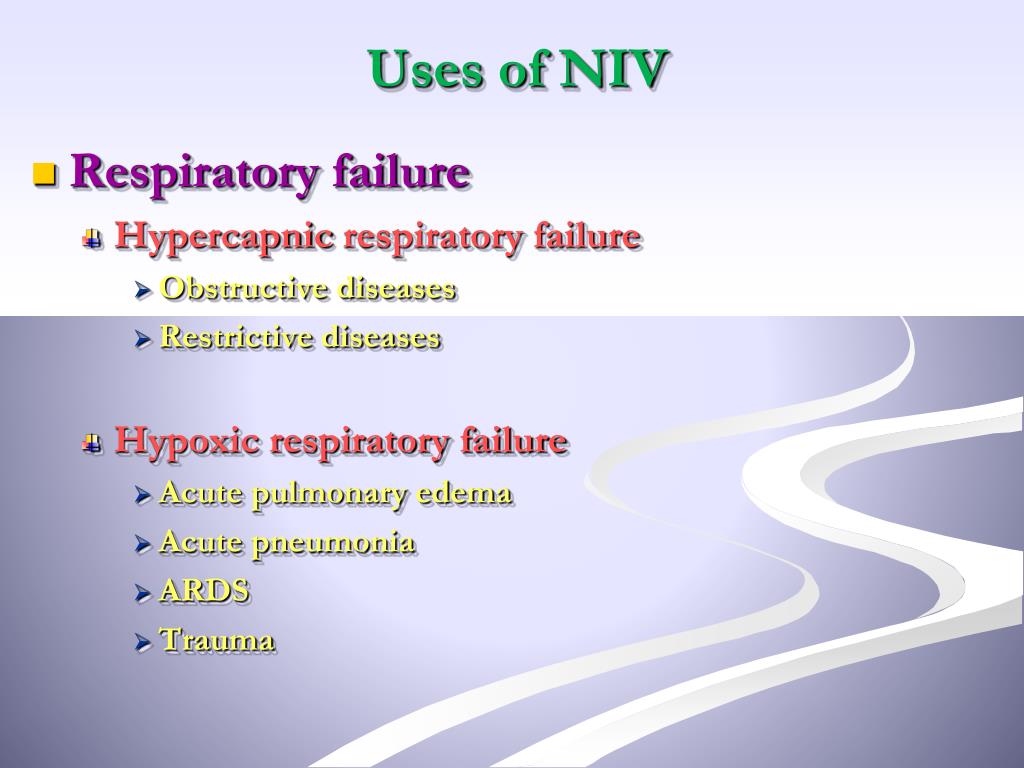 Uses of NIV

Respiratory failure

Hypercapnic respiratory failure

Obstructive diseases

Restrictive diseases

Hypoxic respiratory failure

Acute pulmonary edema

Acute pneumonia

ARDS

Trauma